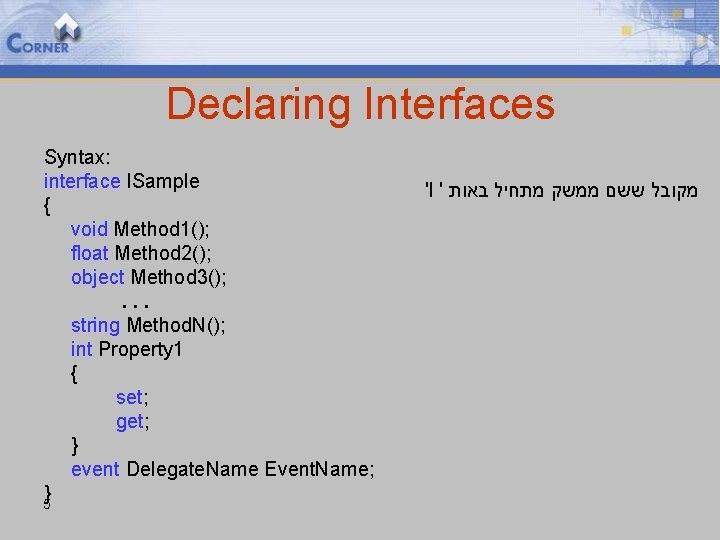 CORNER

Declaring Interfaces

Syntax:
interface ISample
{
void Method1();
float Method2();
object Method3();
. . .
string MethodN();
int Property1
{
set;
get;
}
event DelegateName EventName;
}

מקובל ששם ממשק מתחיל באות ' I'

5